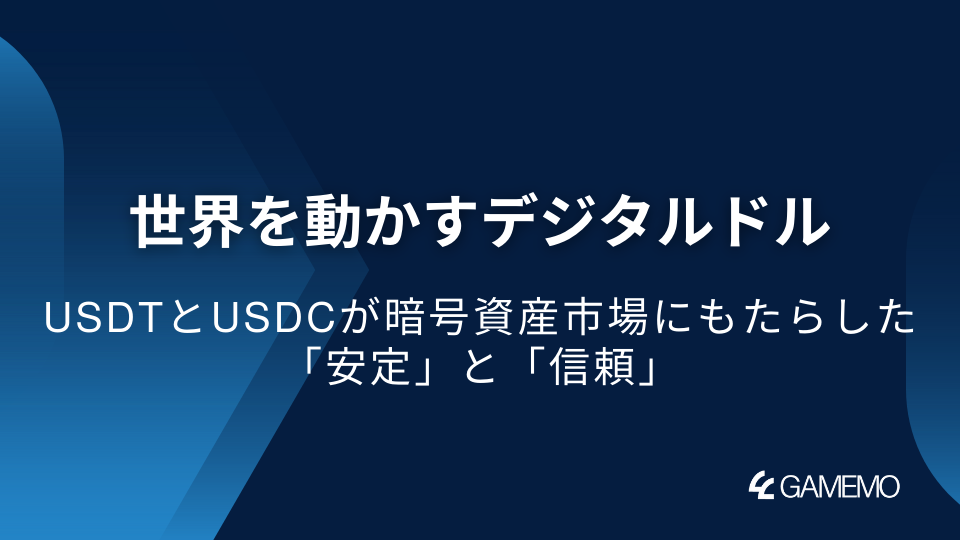 世界を動かすデジタルドル

USDTとUSDCが暗号資産市場にもたらした「安定」と「信頼」

GAMEMO